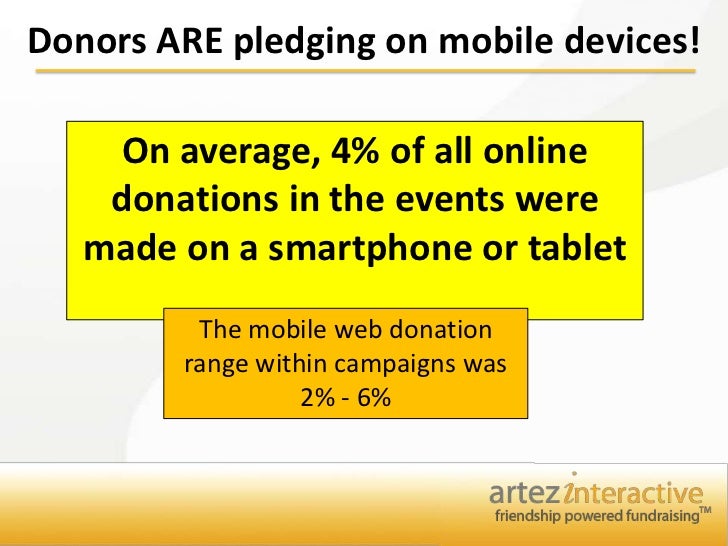 Donors ARE pledging on mobile devices!

On average, 4% of all online donations in the events were made on a smartphone or tablet

The mobile web donation range within campaigns was 2% - 6%

artez interactive
friendship powered fundraising™